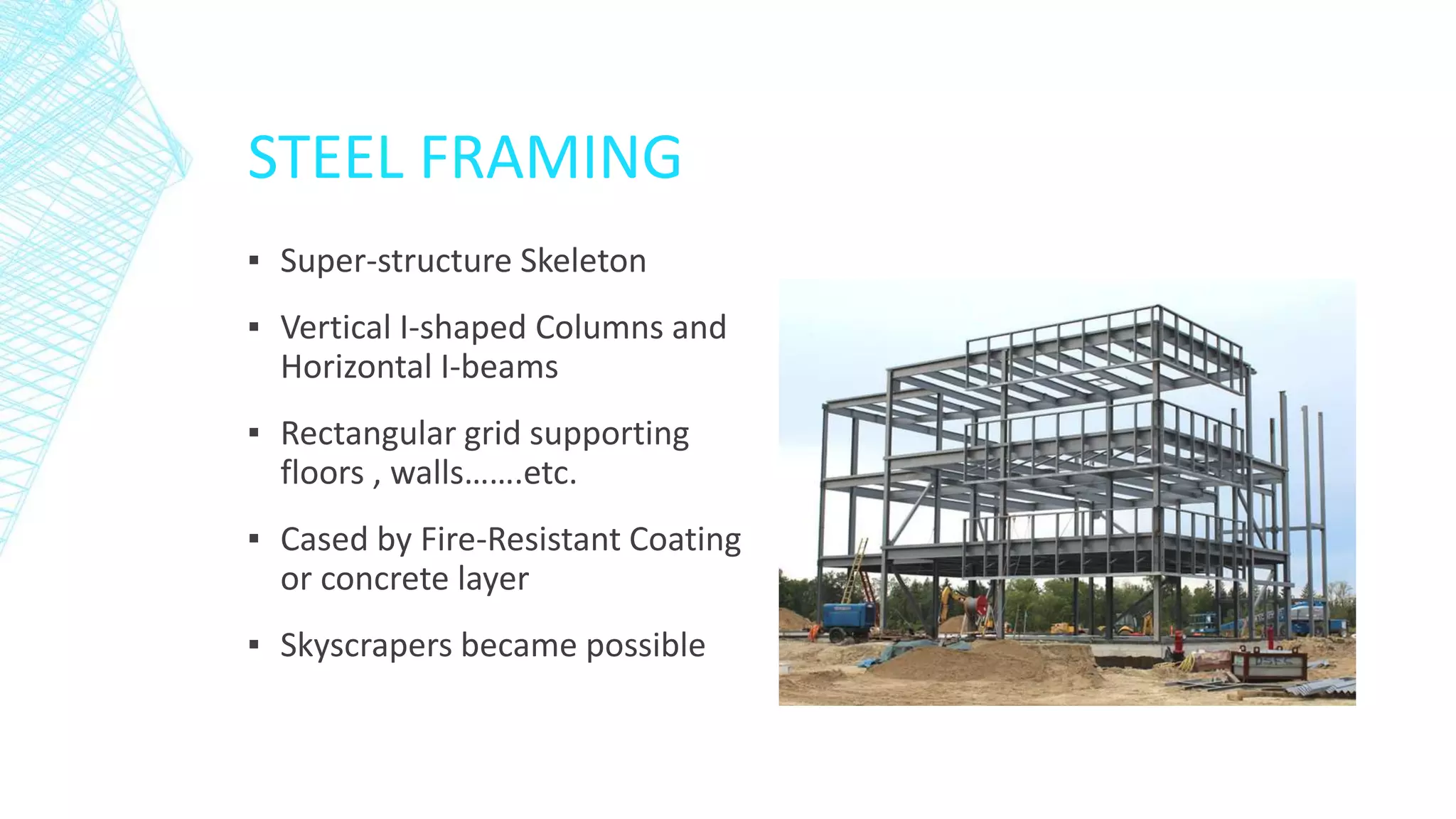 STEEL FRAMING

▪ Super-structure Skeleton

▪ Vertical I-shaped Columns and Horizontal I-beams

▪ Rectangular grid supporting floors , walls…….etc.

▪ Cased by Fire-Resistant Coating or concrete layer

▪ Skyscrapers became possible